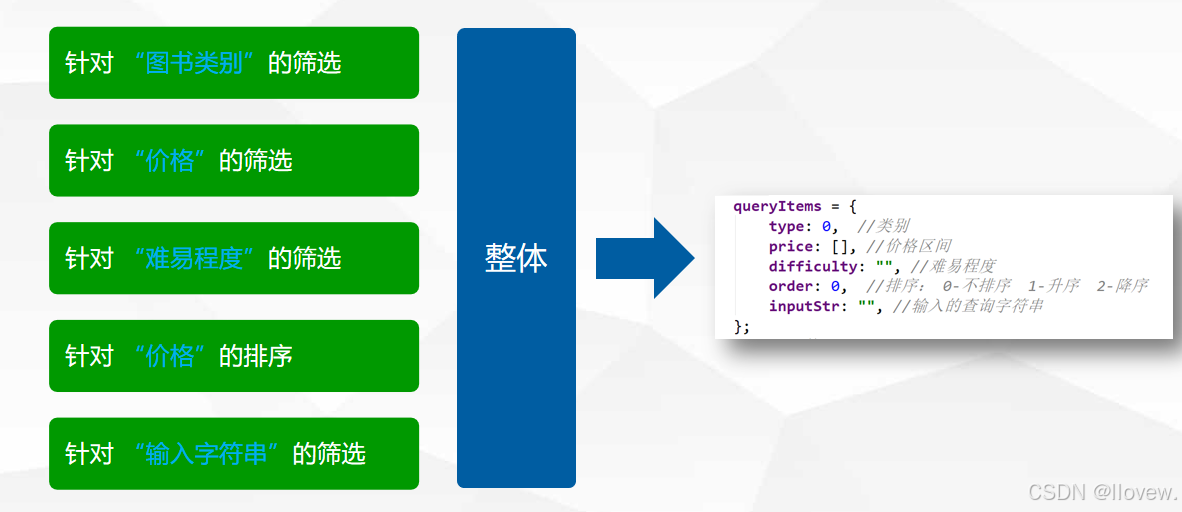 针对“图书类别”的筛选

针对“价格”的筛选

针对“难易程度”的筛选

针对“价格”的排序

针对“输入字符串”的筛选

整体

queryItems = {
    type: 0,  //类别
    price: [], //价格区间
    difficulty: "", //难易程度
    order: 0,  //排序： 0-不排序  1-升序  2-降序
    inputStr: "", //输入的查询字符串
};

CSDN @llovew.